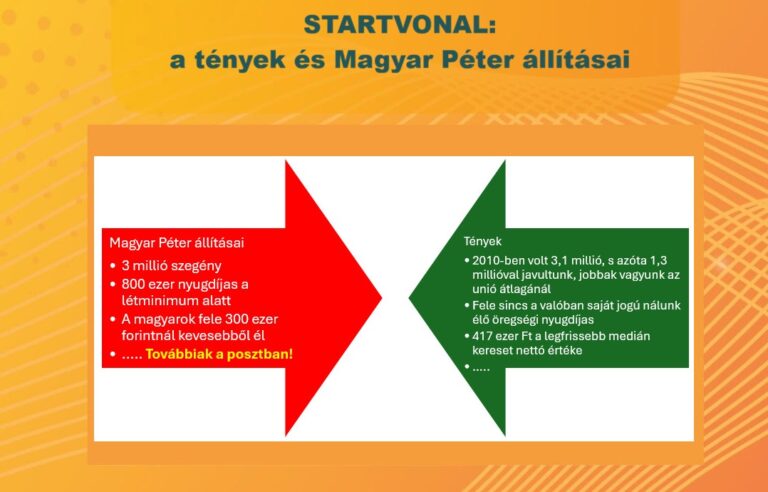 STARTVONAL:
a tények és Magyar Péter állításai

Magyar Péter állításai
• 3 millió szegény
• 800 ezer nyugdíjas a létminimum alatt
• A magyarok fele 300 ezer forintnál kevesebből él
• ..... Továbbiak a posztban!

Tények
• 2010-ben volt 3,1 millió, s azóta 1,3 millióval javultunk, jobbak vagyunk az unió átlagánál
• Fele sincs a valóban saját jogú nálunk élő öregségi nyugdíjas
• 417 ezer Ft a legfrissebb medián kereset nettó értéke
• .....